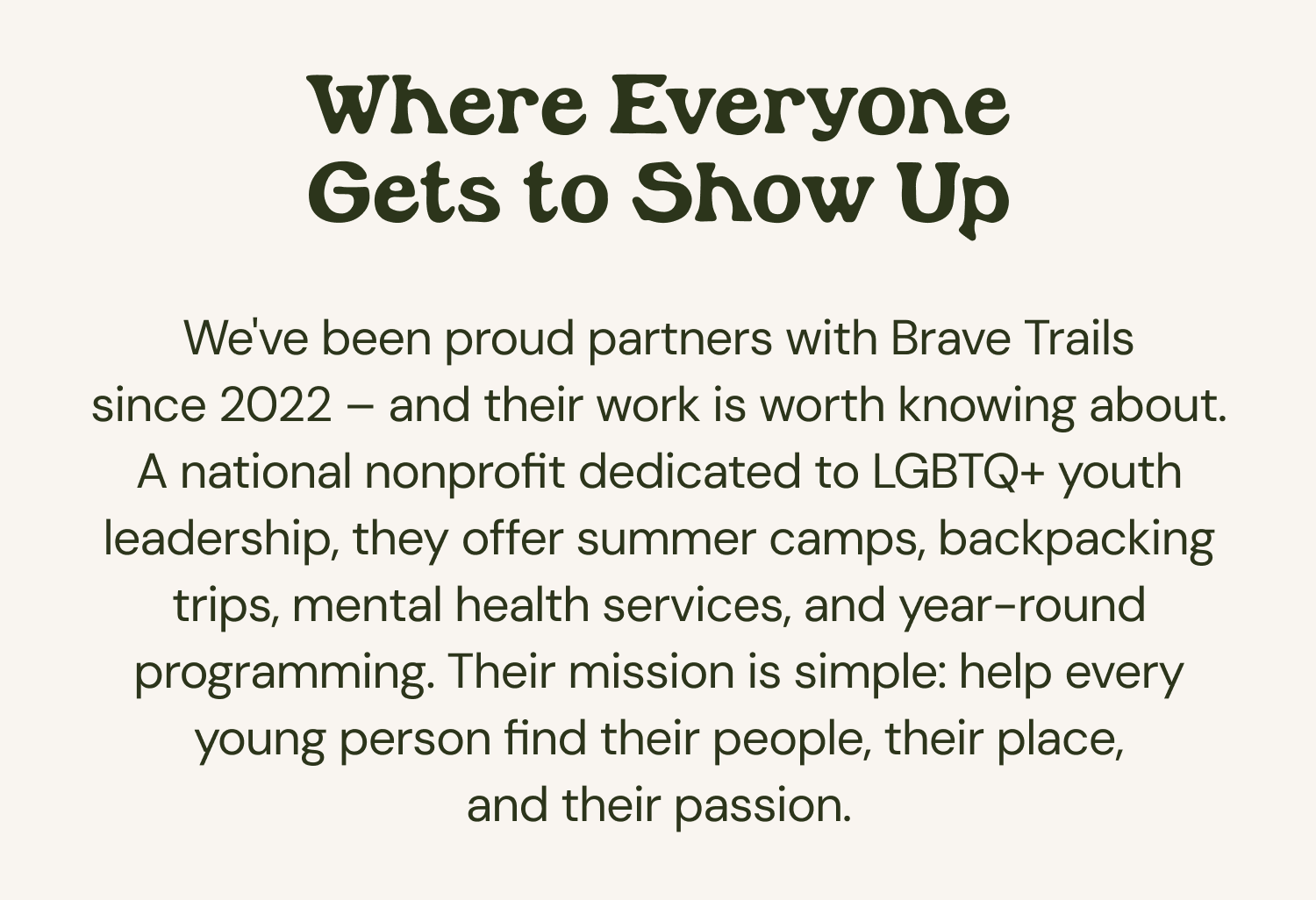 Where Everyone Gets to Show Up

We've been proud partners with Brave Trails since 2022 – and their work is worth knowing about. A national nonprofit dedicated to LGBTQ+ youth leadership, they offer summer camps, backpacking trips, mental health services, and year-round programming. Their mission is simple: help every young person find their people, their place, and their passion.